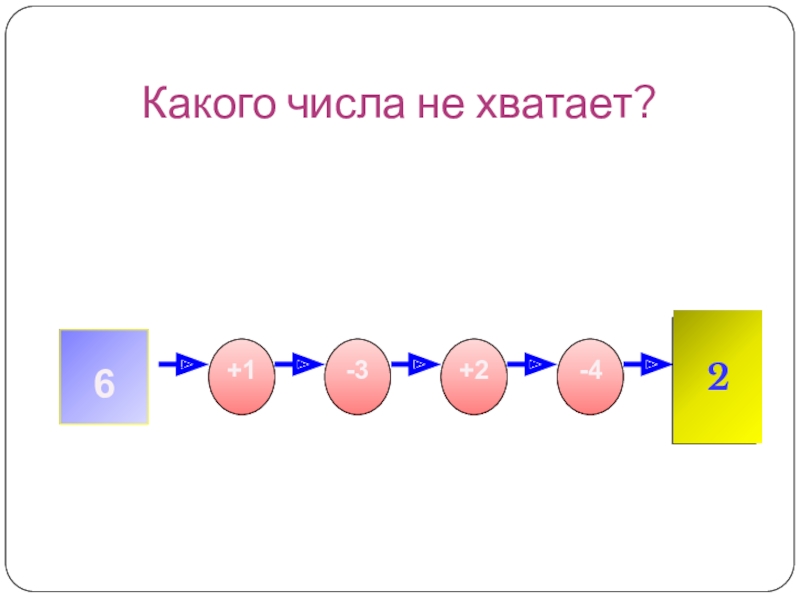 Какого числа не хватает?

6

+1

-3

+2

-4

2